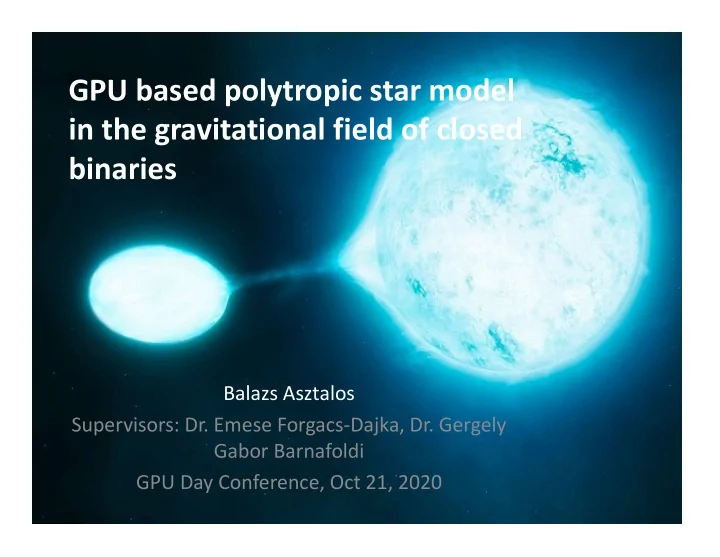 GPU based polytropic star model in the gravitational field of closed binaries

Balazs Asztalos

Supervisors: Dr. Emese Forgacs-Dajka, Dr. Gergely Gabor Barnafoldi

GPU Day Conference, Oct 21, 2020